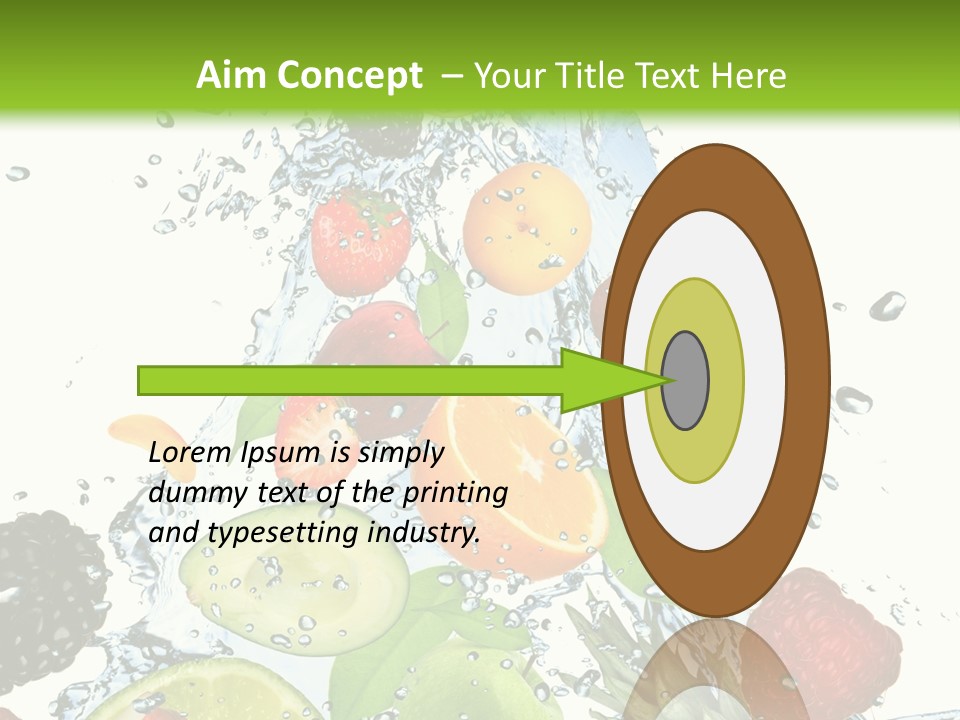 Aim Concept – Your Title Text Here

Lorem Ipsum is simply dummy text of the printing and typesetting industry.